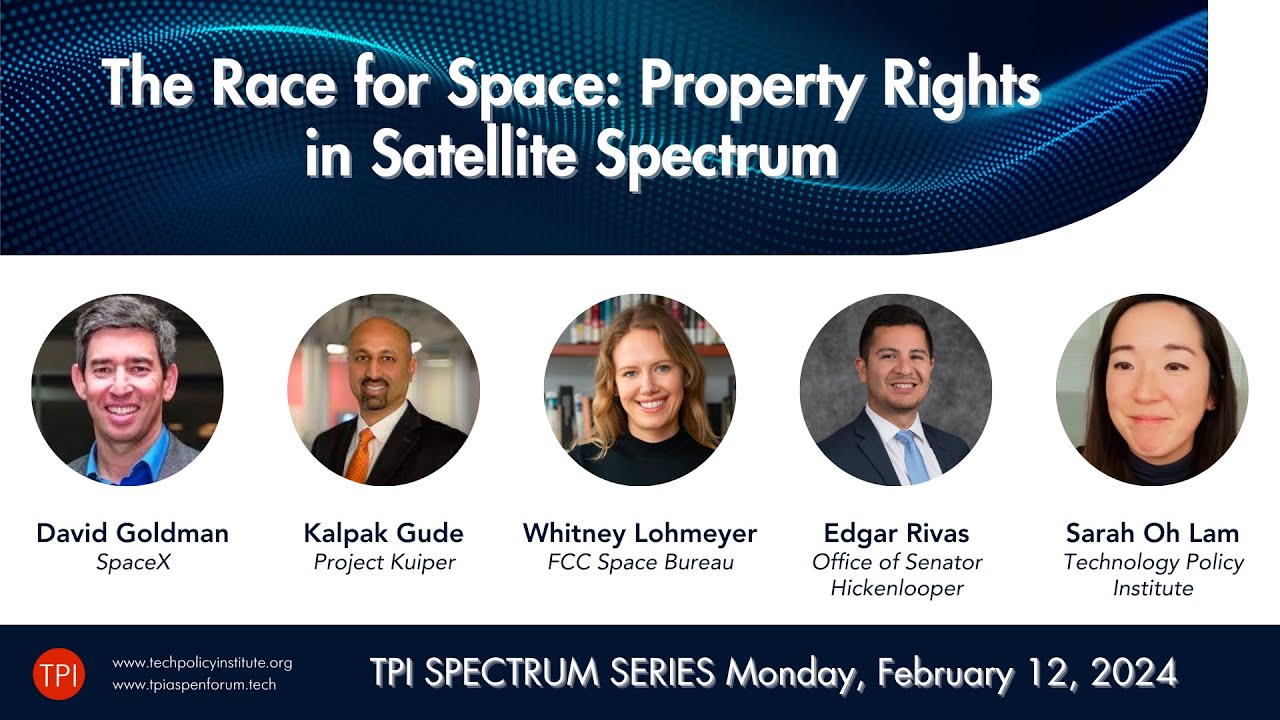 The Race for Space: Property Rights in Satellite Spectrum

David Goldman
SpaceX

Kalpak Gude
Project Kuiper

Whitney Lohmeyer
FCC Space Bureau

Edgar Rivas
Office of Senator Hickenlooper

Sarah Oh Lam
Technology Policy Institute

TPI

www.techpolicyinstitute.org
www.tpiaspenforum.tech

TPI SPECTRUM SERIES Monday, February 12, 2024